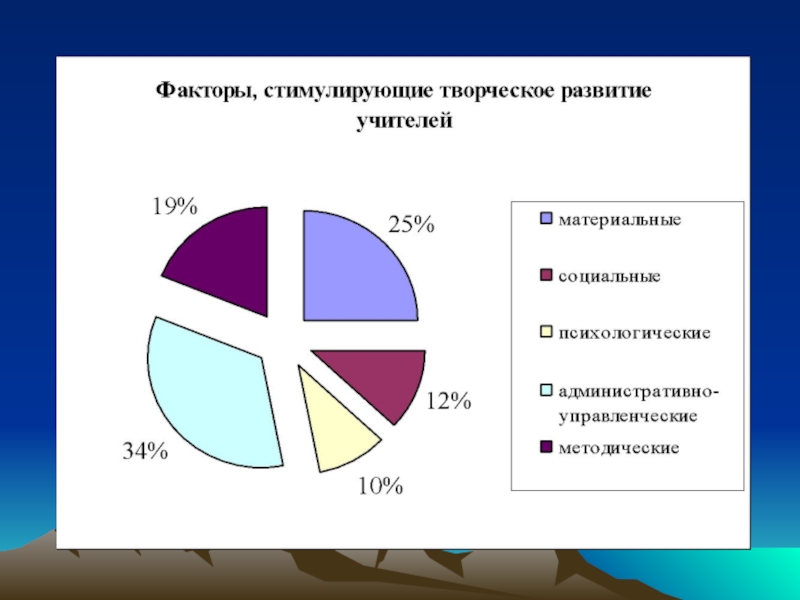 Факторы, стимулирующие творческое развитие учителей

19%

25%

12%

10%

34%

материальные

социальные

психологические

административно-управленческие

методические